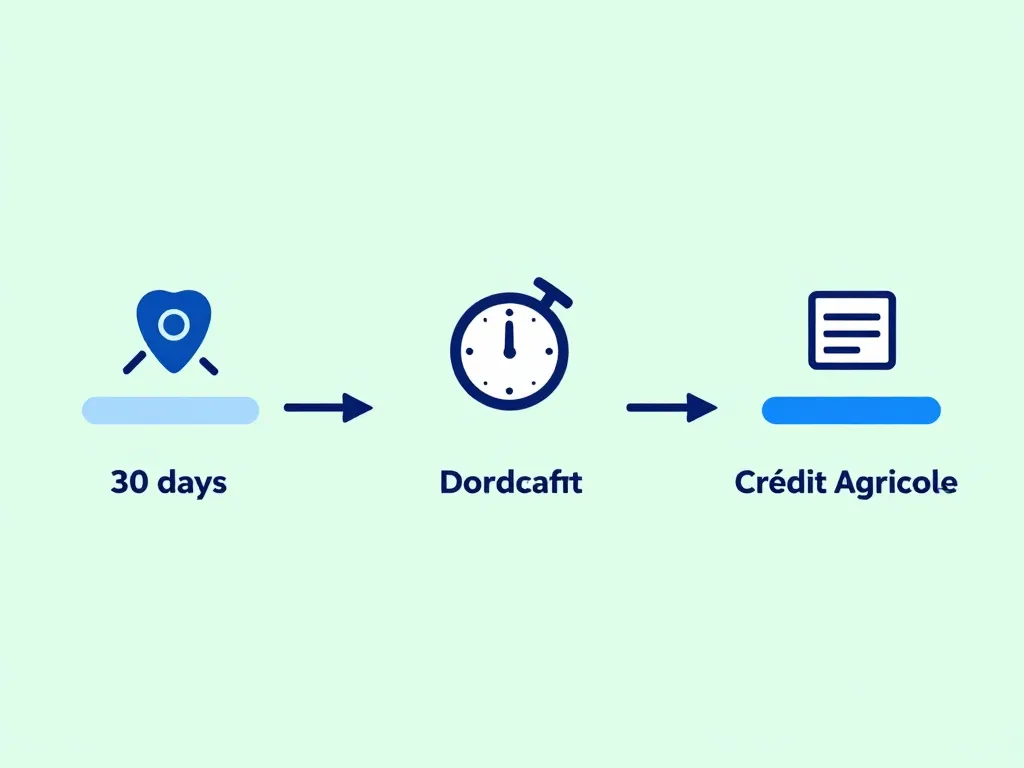 30 days

Dordcafıt

Crédit Agricole